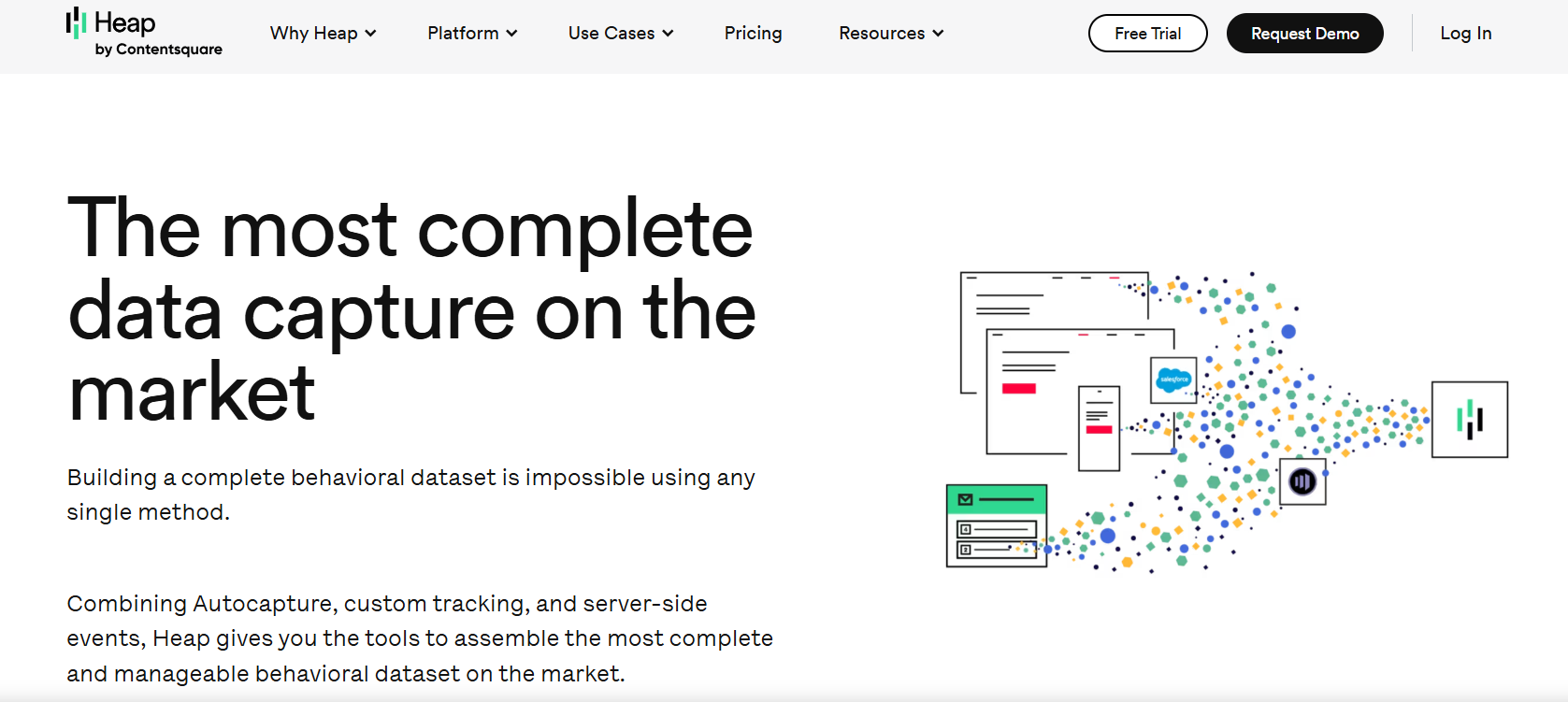 Heap
by Contentsquare

Why Heap
Platform
Use Cases
Pricing
Resources

Free Trial
Request Demo
Log In

The most complete data capture on the market

Building a complete behavioral dataset is impossible using any single method.

Combining Autocapture, custom tracking, and server-side events, Heap gives you the tools to assemble the most complete and manageable behavioral dataset on the market.

salesforce